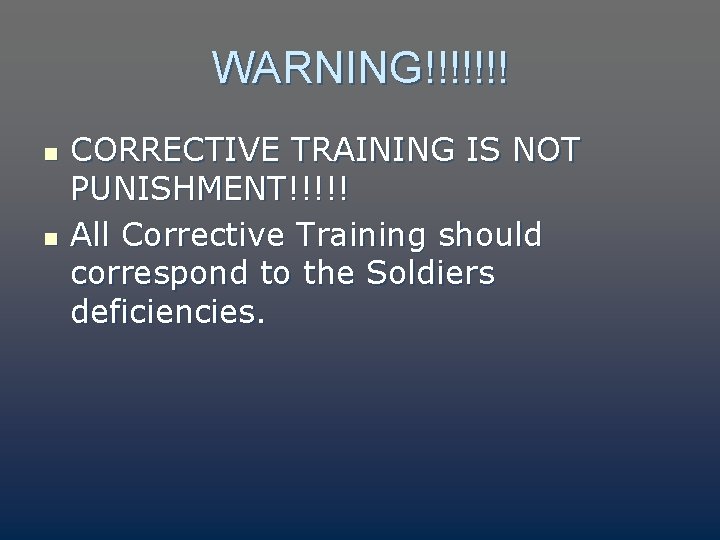 WARNING!!!!!!!

- CORRECTIVE TRAINING IS NOT PUNISHMENT!!!!!
- All Corrective Training should correspond to the Soldiers deficiencies.